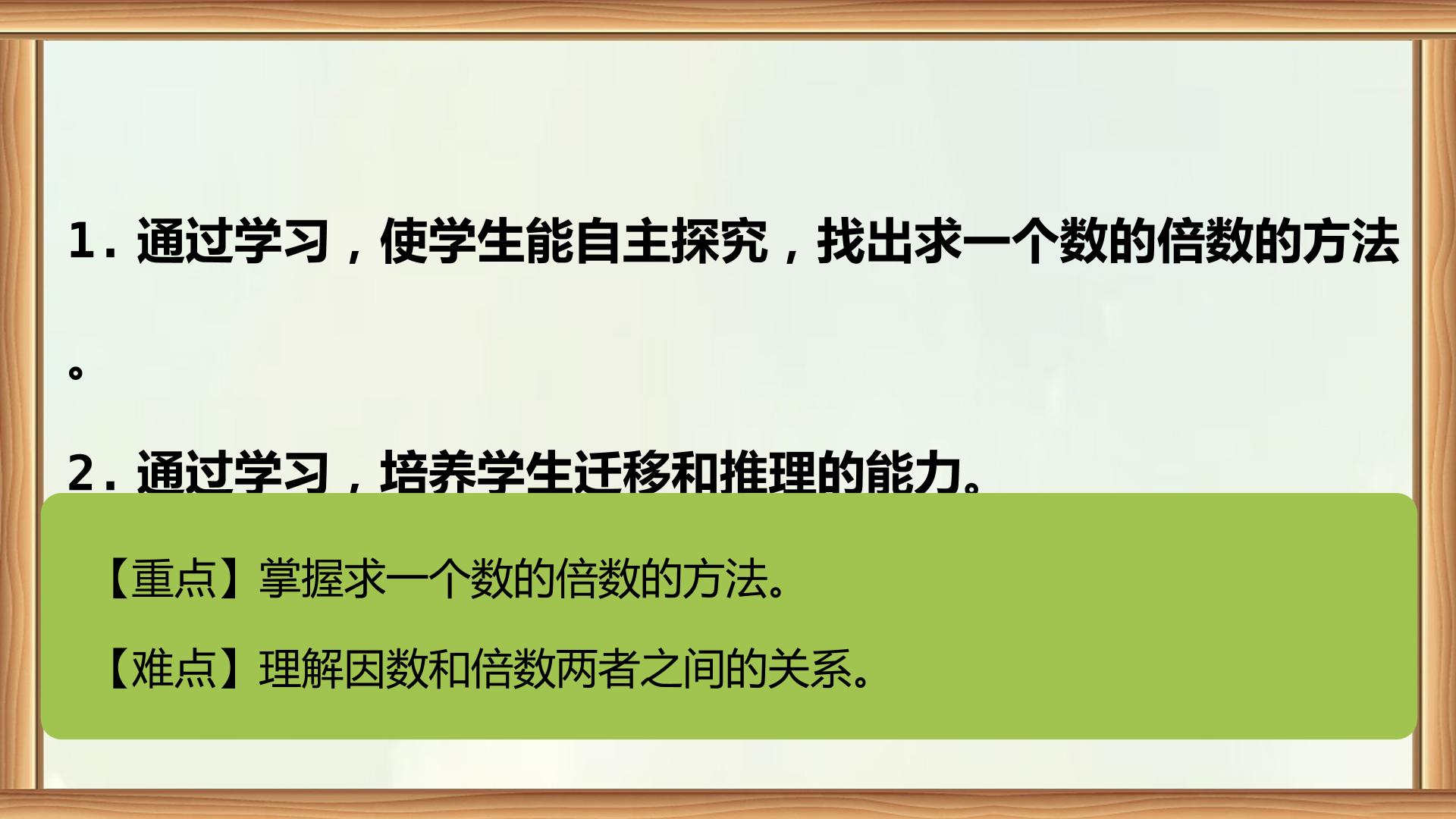 1.通过学习，使学生能自主探究，找出求一个数的倍数的方法。

2.通过学习，培养学生迁移和推理的能力。

【重点】掌握求一个数的倍数的方法。

【难点】理解因数和倍数两者之间的关系。